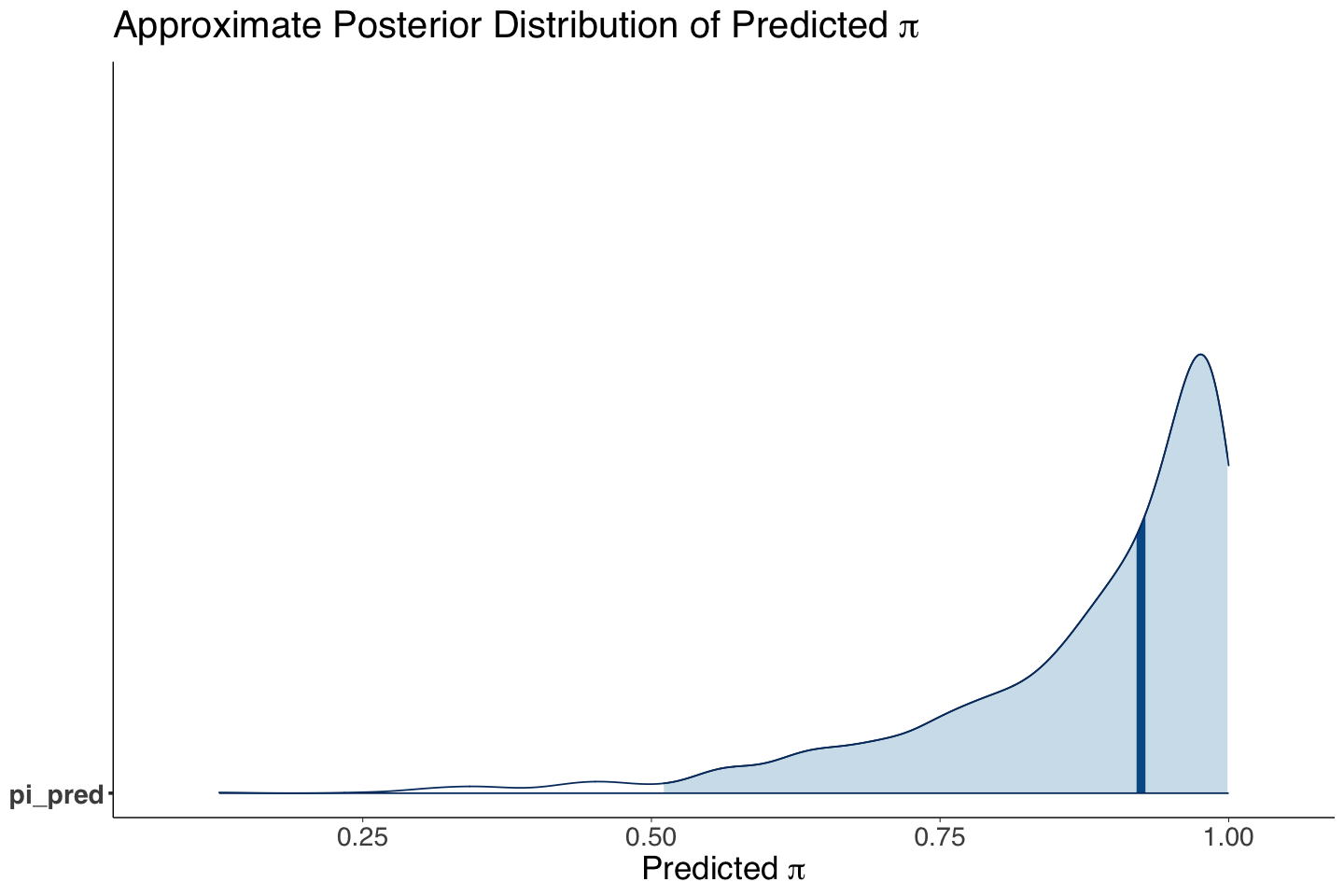 Approximate Posterior Distribution of Predicted $\pi$

pi_pred

0.25
0.50
0.75
1.00

Predicted $\pi$